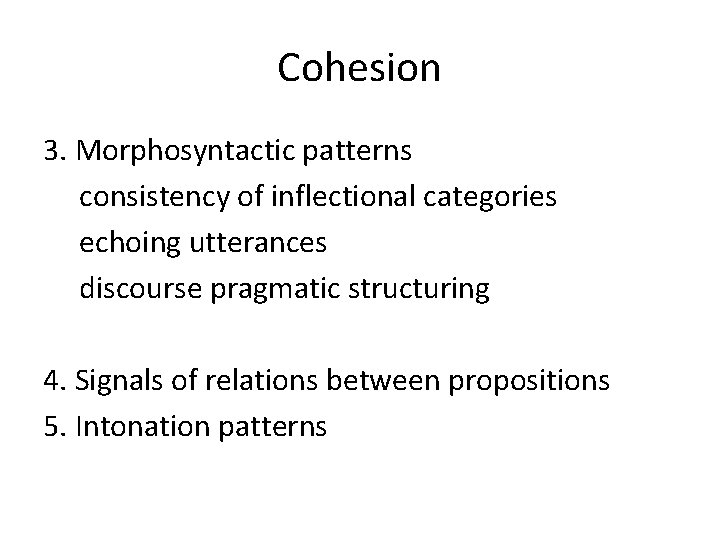 Cohesion

3. Morphosyntactic patterns
consistency of inflectional categories
echoing utterances
discourse pragmatic structuring

4. Signals of relations between propositions
5. Intonation patterns